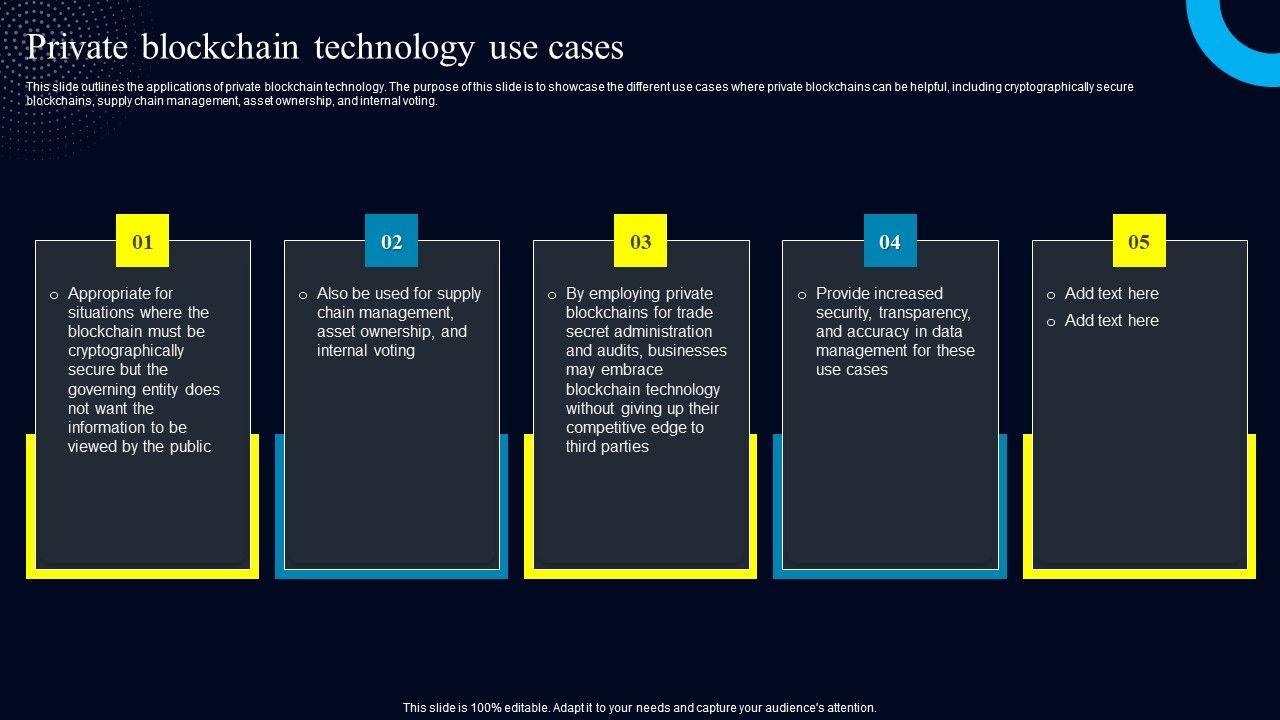 Private blockchain technology use cases

This slide outlines the applications of private blockchain technology. The purpose of this slide is to showcase the different use cases where private blockchains can be helpful, including cryptographically secure blockchains, supply chain management, asset ownership, and internal voting.

01

o Appropriate for situations where the blockchain must be cryptographically secure but the governing entity does not want the information to be viewed by the public

02

o Also be used for supply chain management, asset ownership, and internal voting

03

o By employing private blockchains for trade secret administration and audits, businesses may embrace blockchain technology without giving up their competitive edge to third parties

04

o Provide increased security, transparency, and accuracy in data management for these use cases

05

o Add text here
o Add text here

This slide is 100% editable. Adapt it to your needs and capture your audience's attention.